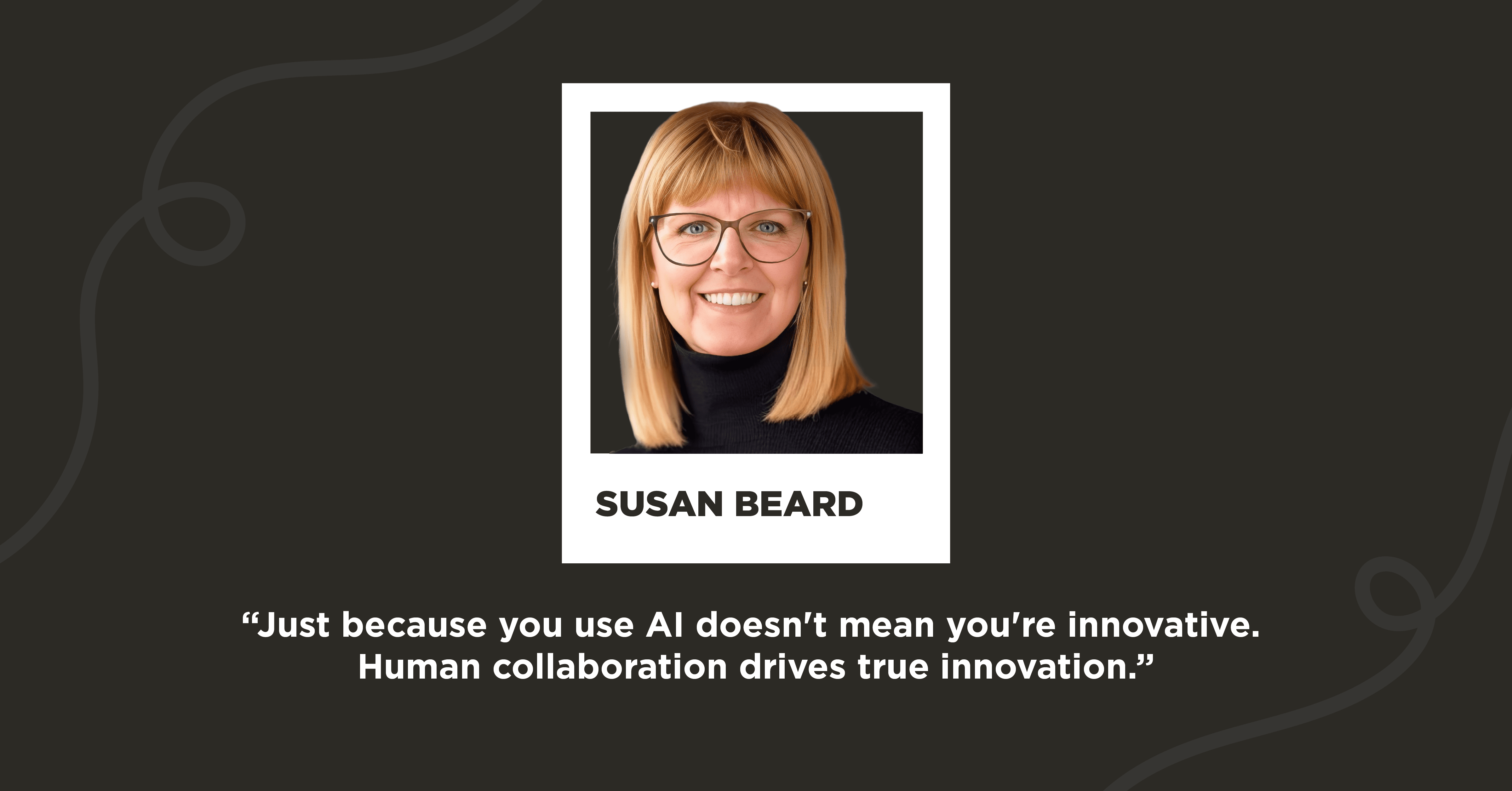 SUSAN BEARD

“Just because you use AI doesn't mean you're innovative. Human collaboration drives true innovation.”